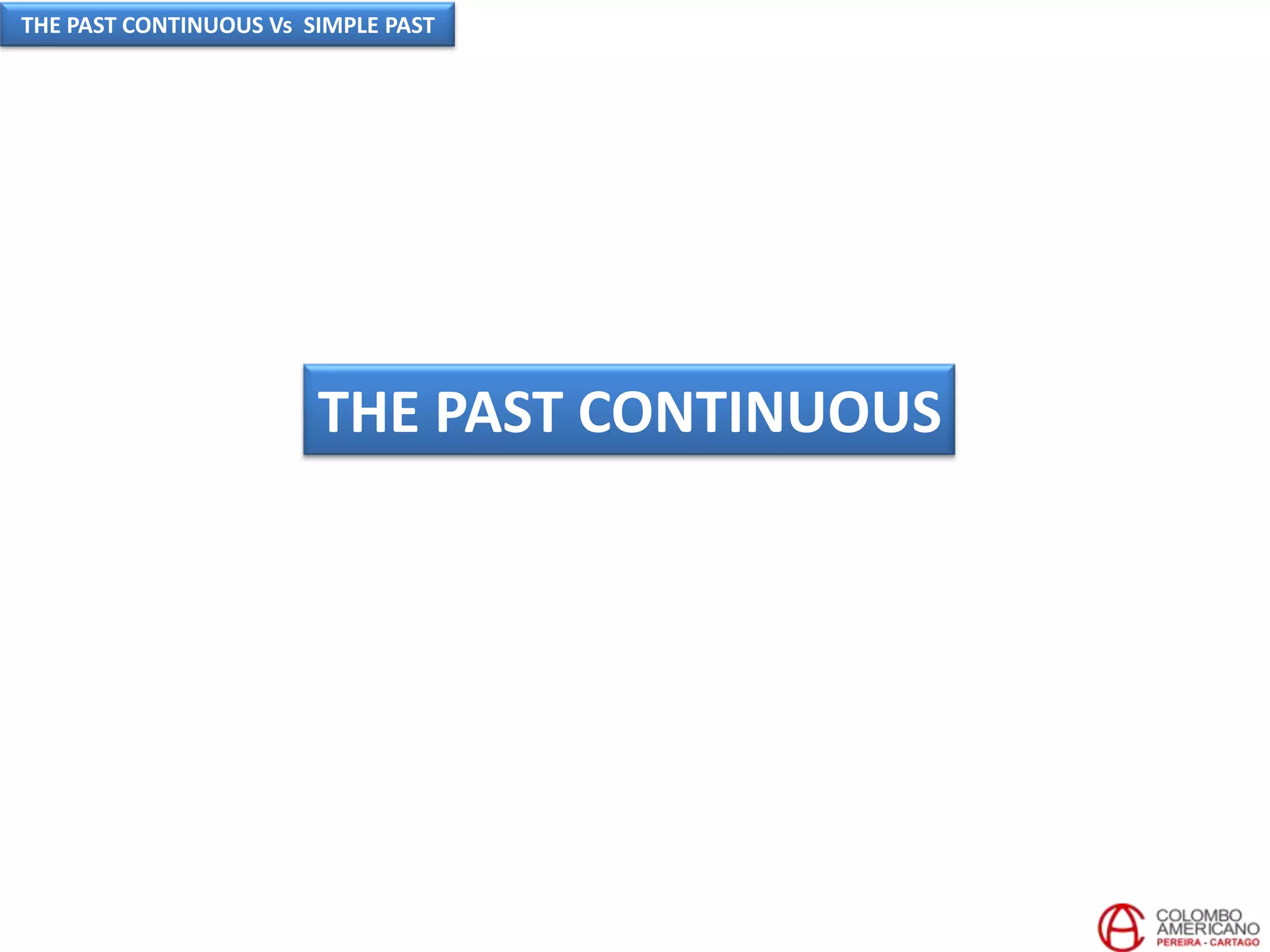 THE PAST CONTINUOUS Vs SIMPLE PAST

THE PAST CONTINUOUS

COLOMBO AMERICANO
PEREIRA - CARTAGO